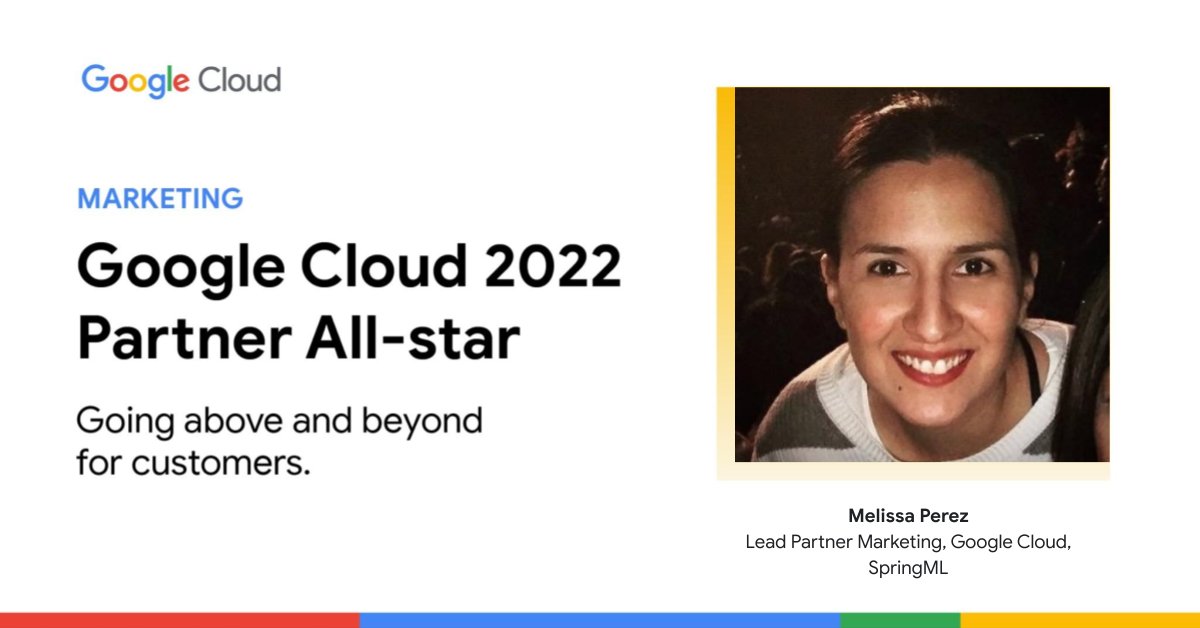 Google Cloud

MARKETING

Google Cloud 2022 Partner All-star

Going above and beyond for customers.

Melissa Perez
Lead Partner Marketing, Google Cloud, SpringML